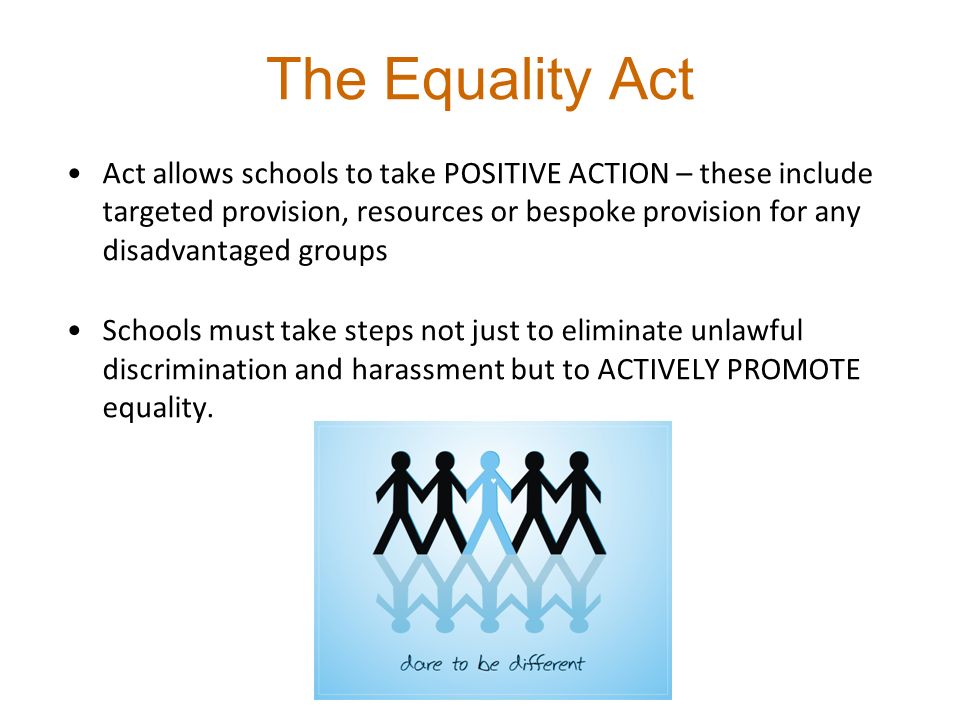 The Equality Act

• Act allows schools to take POSITIVE ACTION – these include targeted provision, resources or bespoke provision for any disadvantaged groups

• Schools must take steps not just to eliminate unlawful discrimination and harassment but to ACTIVELY PROMOTE equality.

dare to be different